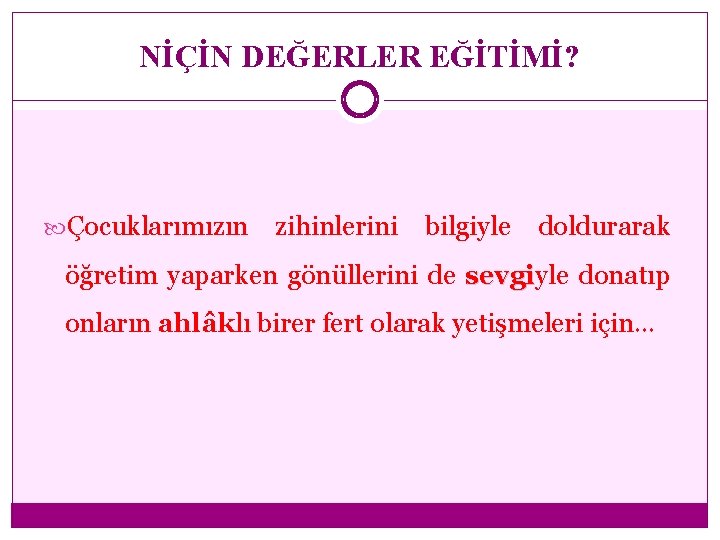 NİÇİN DEĞERLER EĞİTİMİ?

Çocuklarımızın zihinlerini bilgiyle doldurarak öğretim yaparken gönüllerini de sevgiyle donatıp onların ahlâklı birer fert olarak yetişmeleri için…